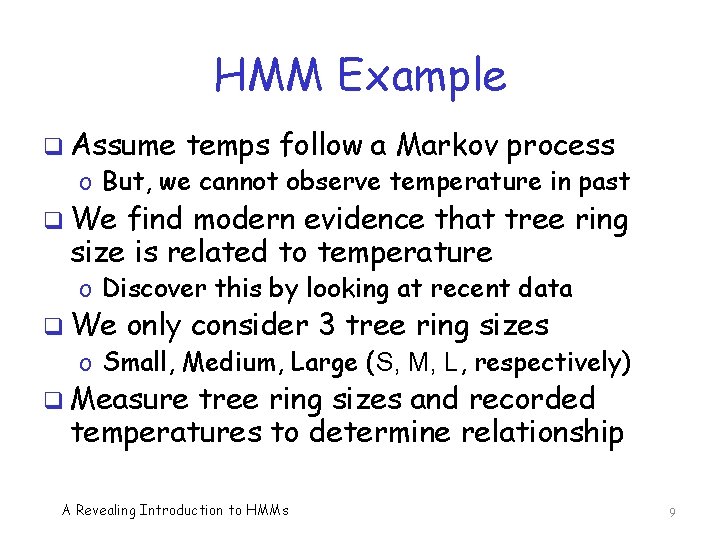 HMM Example

❑ Assume temps follow a Markov process
  o But, we cannot observe temperature in past
❑ We find modern evidence that tree ring size is related to temperature
  o Discover this by looking at recent data
❑ We only consider 3 tree ring sizes
  o Small, Medium, Large (S, M, L, respectively)
❑ Measure tree ring sizes and recorded temperatures to determine relationship

A Revealing Introduction to HMMs

9